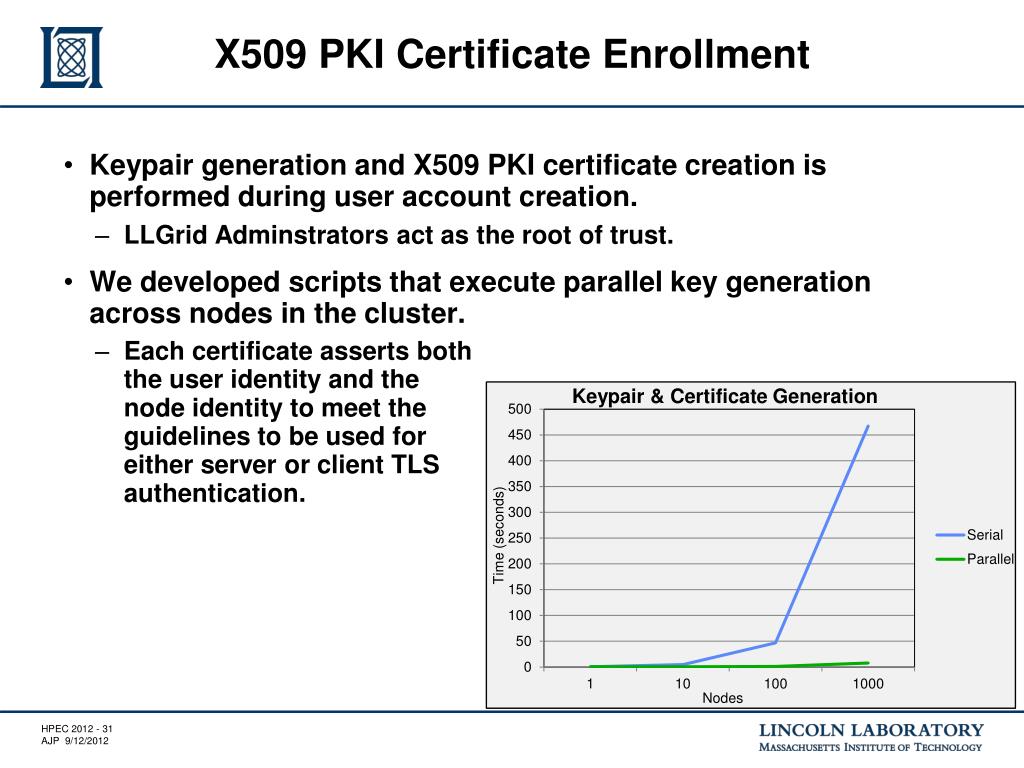 X509 PKI Certificate Enrollment

• Keypair generation and X509 PKI certificate creation is performed during user account creation.
– LLGrid Adminstrators act as the root of trust.

• We developed scripts that execute parallel key generation across nodes in the cluster.
– Each certificate asserts both the user identity and the node identity to meet the guidelines to be used for either server or client TLS authentication.

Keypair & Certificate Generation
Time (seconds)
500
450
400
350
300
250
200
150
100
50
0
1
10
100
1000
Nodes
Serial
Parallel

HPEC 2012 - 31
AJP 9/12/2012

LINCOLN LABORATORY
MASSACHUSETTS INSTITUTE OF TECHNOLOGY